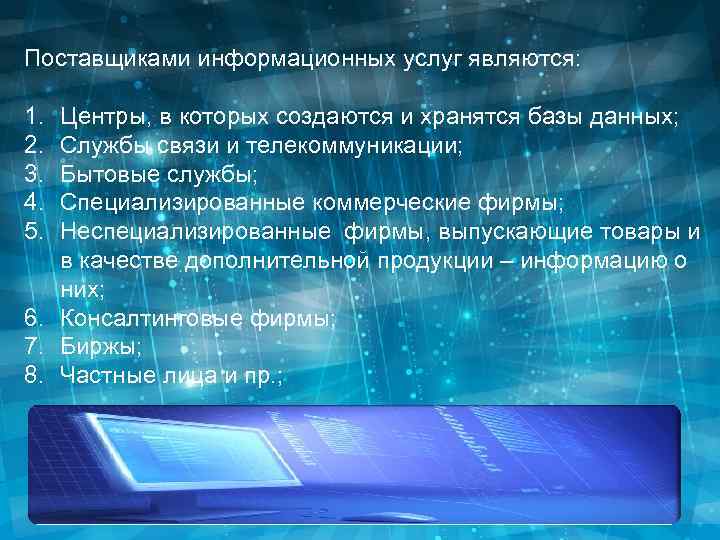 Поставщиками информационных услуг являются:

1. Центры, в которых создаются и хранятся базы данных;
2. Службы связи и телекоммуникации;
3. Бытовые службы;
4. Специализированные коммерческие фирмы;
5. Неспециализированные фирмы, выпускающие товары и в качестве дополнительной продукции – информацию о них;
6. Консалтинговые фирмы;
7. Биржы;
8. Частные лица и пр.;